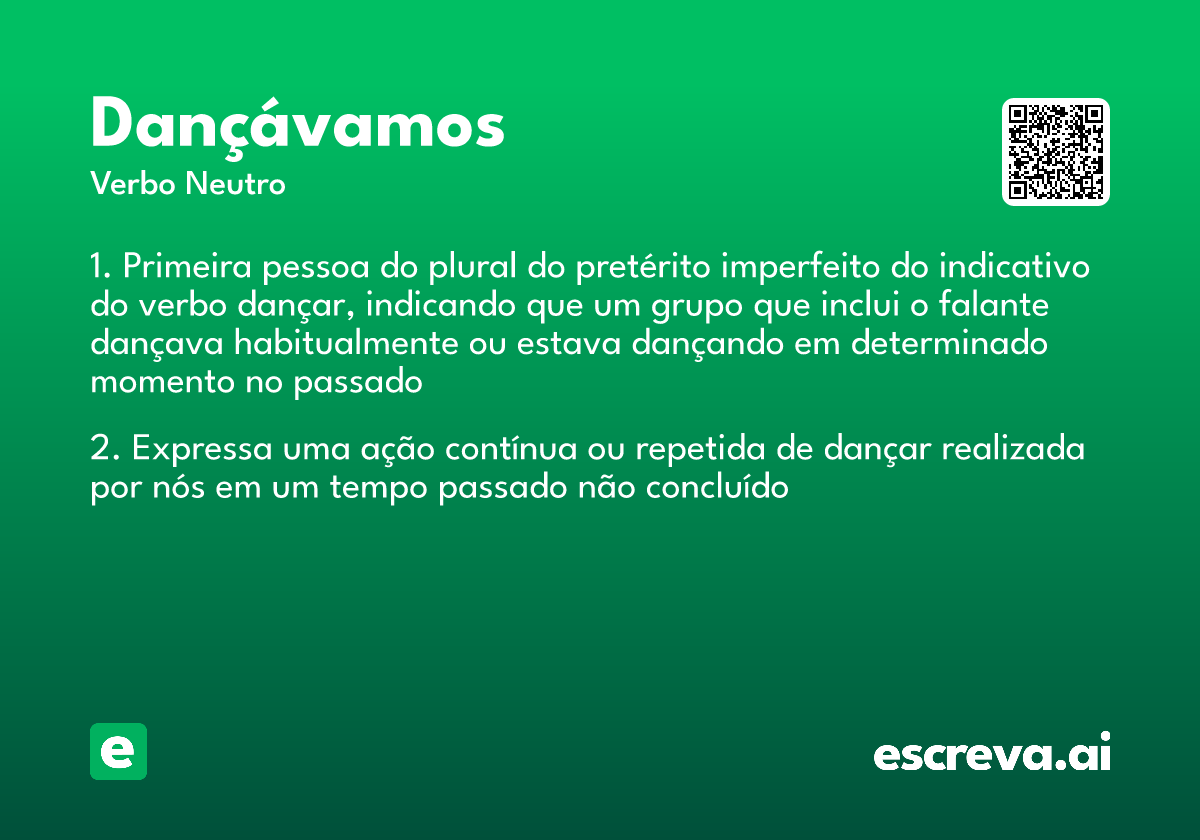 Dançávamos
Verbo Neutro

1. Primeira pessoa do plural do pretérito imperfeito do indicativo do verbo dançar, indicando que um grupo que inclui o falante dançava habitualmente ou estava dançando em determinado momento no passado

2. Expressa uma ação contínua ou repetida de dançar realizada por nós em um tempo passado não concluído

e

escreva.ai